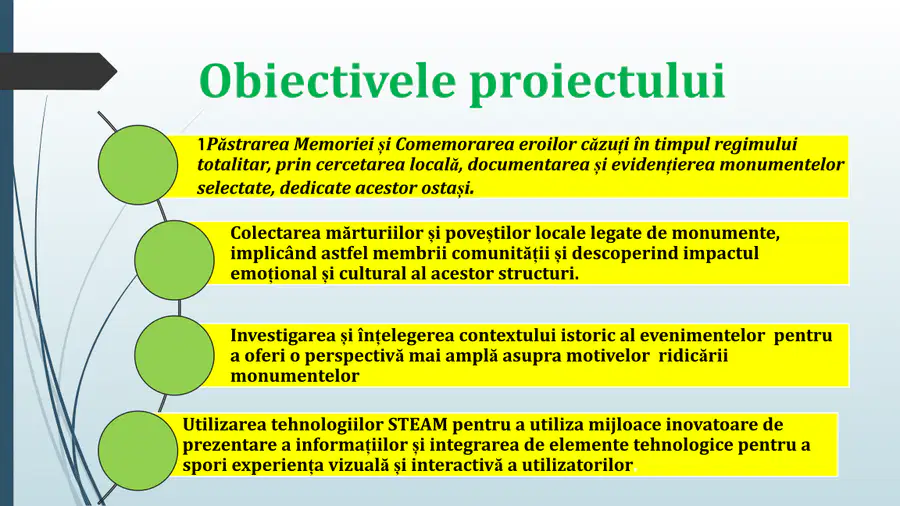 Obiectivele proiectului

1Păstrarea Memoriei și Comemorarea eroilor căzuți în timpul regimului totalitar, prin cercetarea locală, documentarea și evidențierea monumentelor selectate, dedicate acestor ostași.

Colectarea mărturiilor și poveștilor locale legate de monumente, implicând astfel membrii comunității și descoperind impactul emoțional și cultural al acestor structuri.

Investigarea și înțelegerea contextului istoric al evenimentelor pentru a oferi o perspectivă mai amplă asupra motivelor ridicării monumentelor

Utilizarea tehnologiilor STEAM pentru a utiliza mijloace inovatoare de prezentare a informațiilor și integrarea de elemente tehnologice pentru a spori experiența vizuală și interactivă a utilizatorilor.